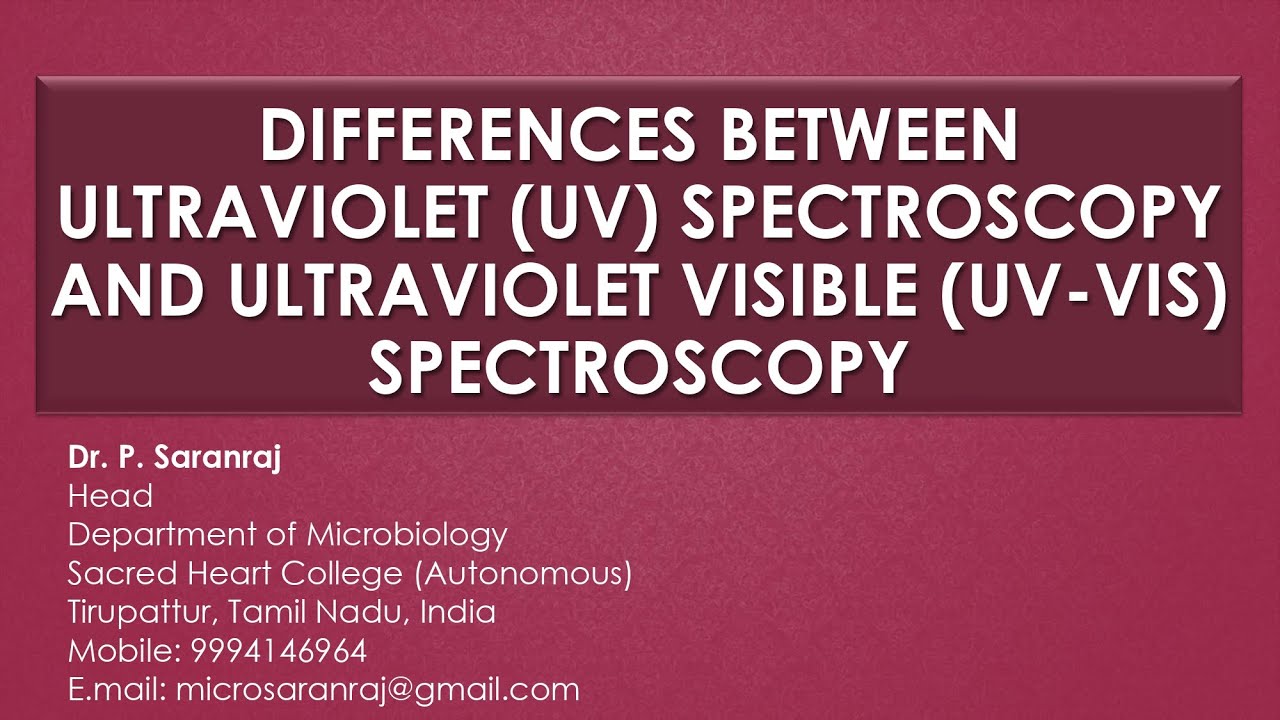 DIFFERENCES BETWEEN ULTRAVIOLET (UV) SPECTROSCOPY AND ULTRAVIOLET VISIBLE (UV-VIS) SPECTROSCOPY

Dr. P. Saranraj
Head
Department of Microbiology
Sacred Heart College (Autonomous)
Tirupattur, Tamil Nadu, India
Mobile: 9994146964
E.mail: microsaranraj@gmail.com